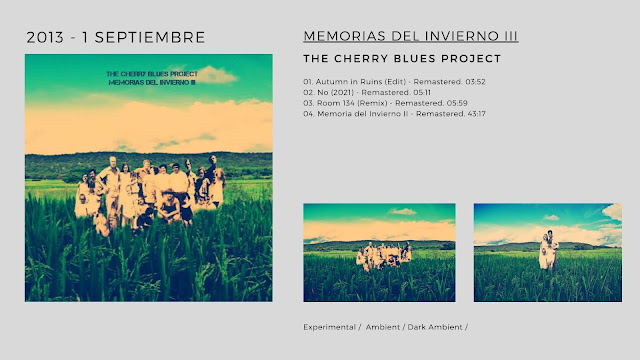 2013 - 1 SEPTIEMBRE

THE CHERRY BLUES PROJECT
MEMORIAS DEL INVIERNO III

MEMORIAS DEL INVIERNO III

THE CHERRY BLUES PROJECT

01. Autumn in Ruins (Edit) - Remastered. 03:52
02. No (2021) - Remastered. 05:11
03. Room 134 (Remix) - Remastered. 05:59
04. Memoria del Invierno II - Remastered. 43:17

Experimental / Ambient / Dark Ambient /